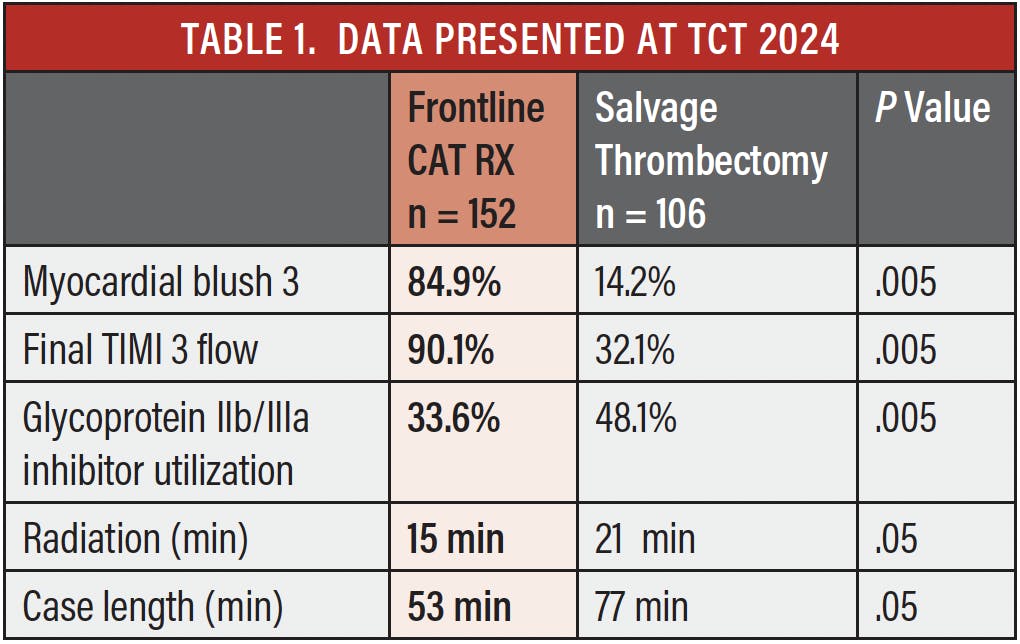 TABLE 1. DATA PRESENTED AT TCT 2024

| | Frontline CAT RX n = 152 | Salvage Thrombectomy n = 106 | P Value |
|---|---|---|---|
| Myocardial blush 3 | 84.9% | 14.2% | .005 |
| Final TIMI 3 flow | 90.1% | 32.1% | .005 |
| Glycoprotein IIb/IIIa inhibitor utilization | 33.6% | 48.1% | .005 |
| Radiation (min) | 15 min | 21 min | .05 |
| Case length (min) | 53 min | 77 min | .05 |